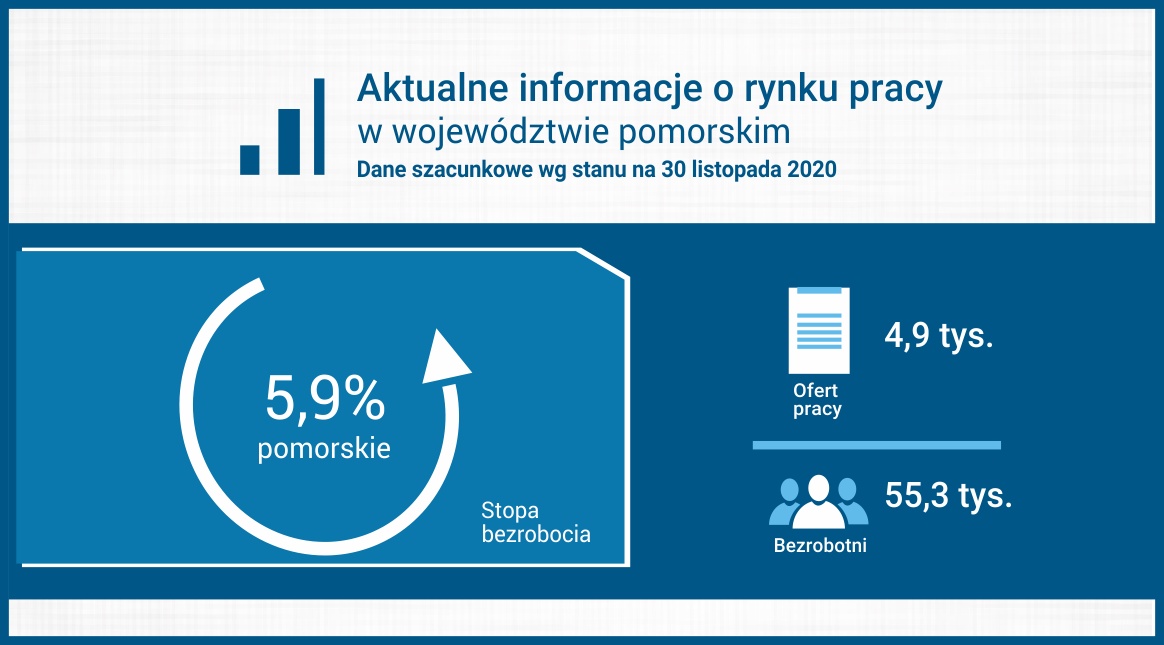 Aktualne informacje o rynku pracy
w województwie pomorskim
Dane szacunkowe wg stanu na 30 listopada 2020

5,9%
pomorskie

Stopa bezrobocia

Ofert pracy

4,9 tys.

Bezrobotni

55,3 tys.